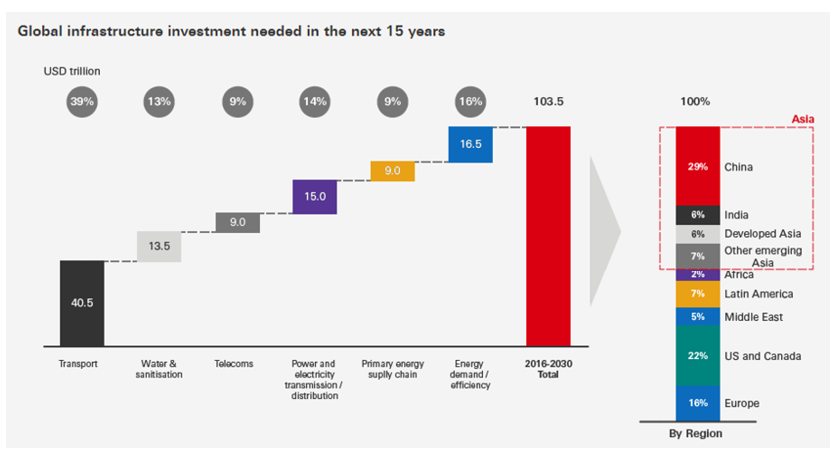 Global infrastructure investment needed in the next 15 years

USD trillion

39%
13%
9%
14%
9%
16%
103.5
100%

40.5
13.5
9.0
15.0
9.0
16.5

Transport
Water & sanitisation
Telecoms
Power and electricity transmission / distribution
Primary energy suplly chain
Energy demand / efficiency
2016-2030 Total

Asia
29% China
6% India
6% Developed Asia
7% Other emerging Asia
2% Africa
7% Latin America
5% Middle East
22% US and Canada
16% Europe

By Region